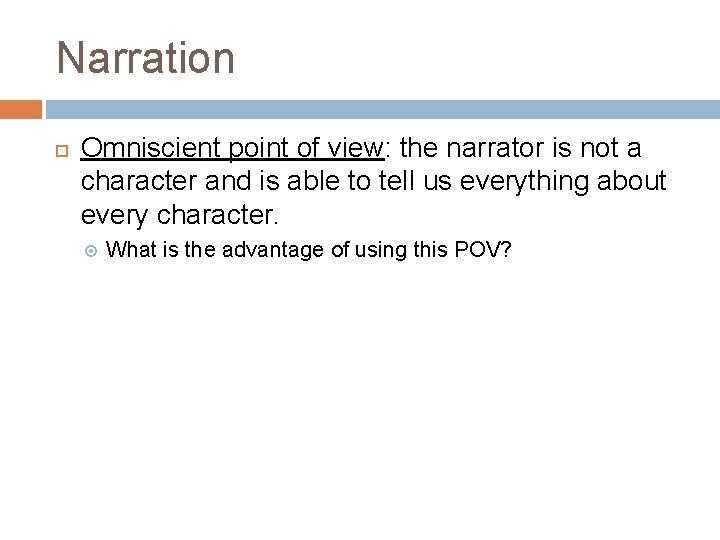 Narration

Omniscient point of view: the narrator is not a character and is able to tell us everything about every character.

What is the advantage of using this POV?